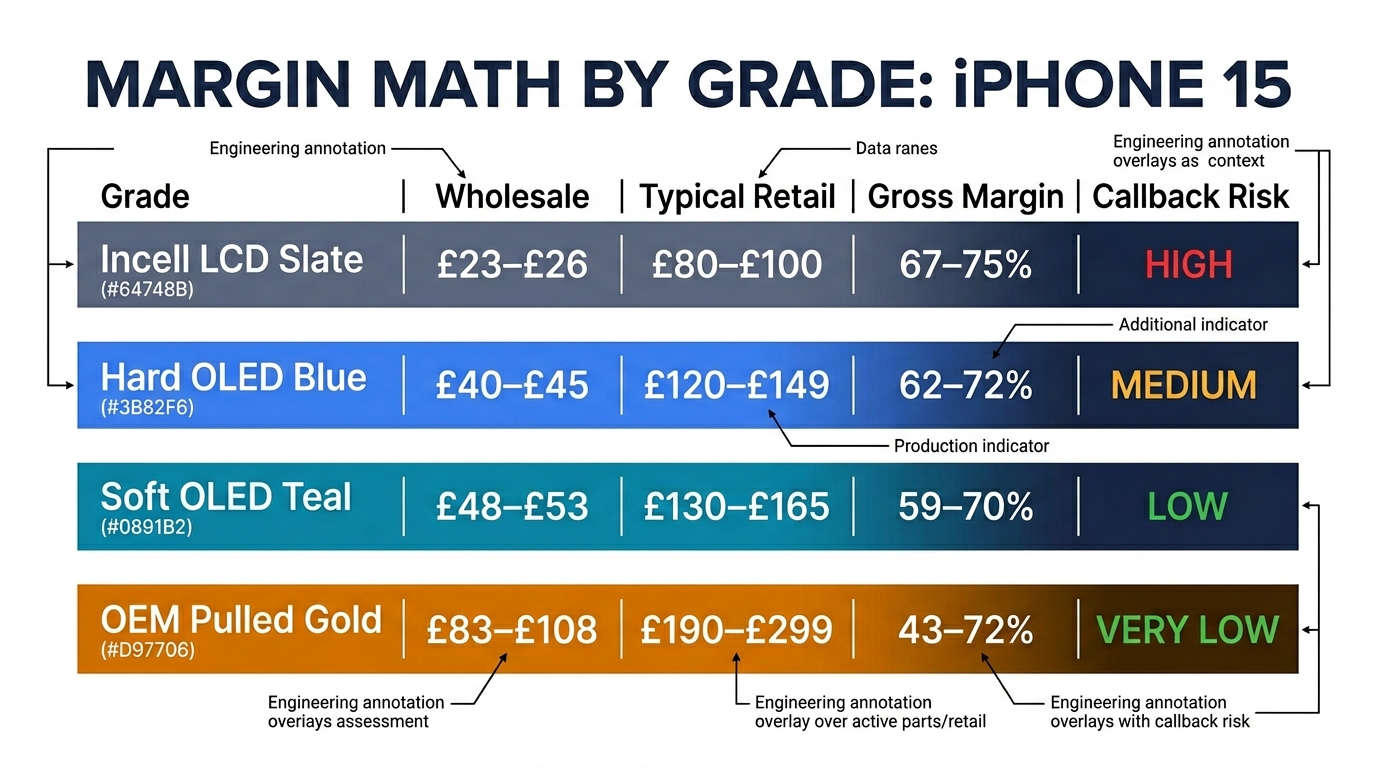 MARGIN MATH BY GRADE: iPHONE 15

Engineering annotation

Data ranes

Engineering annotation overlays as context

| Grade | Wholesale | Typical Retail | Gross Margin | Callback Risk |
|---|---|---|---|---|
| Incell LCD Slate (#64748B) | £23–£26 | £80–£100 | 67–75% | HIGH |
| Hard OLED Blue (#3B82F6) | £40–£45 | £120–£149 | 62–72% | MEDIUM |
| Soft OLED Teal (#0891B2) | £48–£53 | £130–£165 | 59–70% | LOW |
| OEM Pulled Gold (#D97706) | £83–£108 | £190–£299 | 43–72% | VERY LOW |

Additional indicator

Production indicator

Engineering annotation overlays assessment

Engineering annotation overlay over active parts/retail

Engineering annotation overlays with callback risk